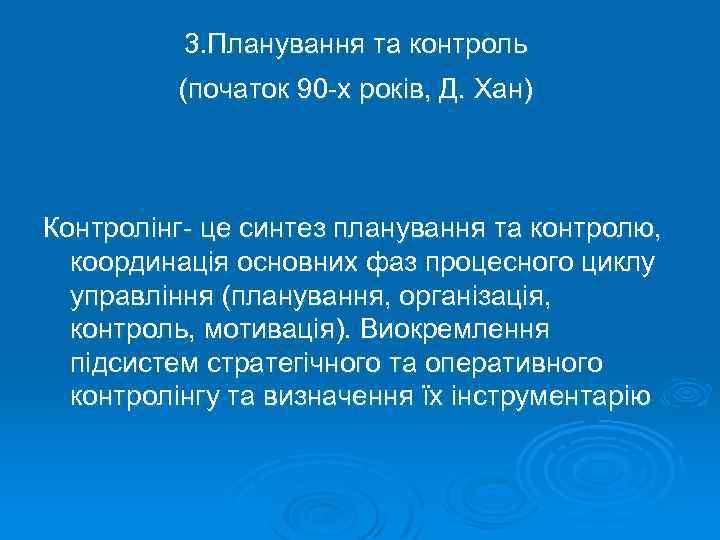 3.Планування та контроль
(початок 90-х років, Д. Хан)

Контролінг- це синтез планування та контролю, координація основних фаз процесного циклу управління (планування, організація, контроль, мотивація). Виокремлення підсистем стратегічного та оперативного контролінгу та визначення їх інструментарію